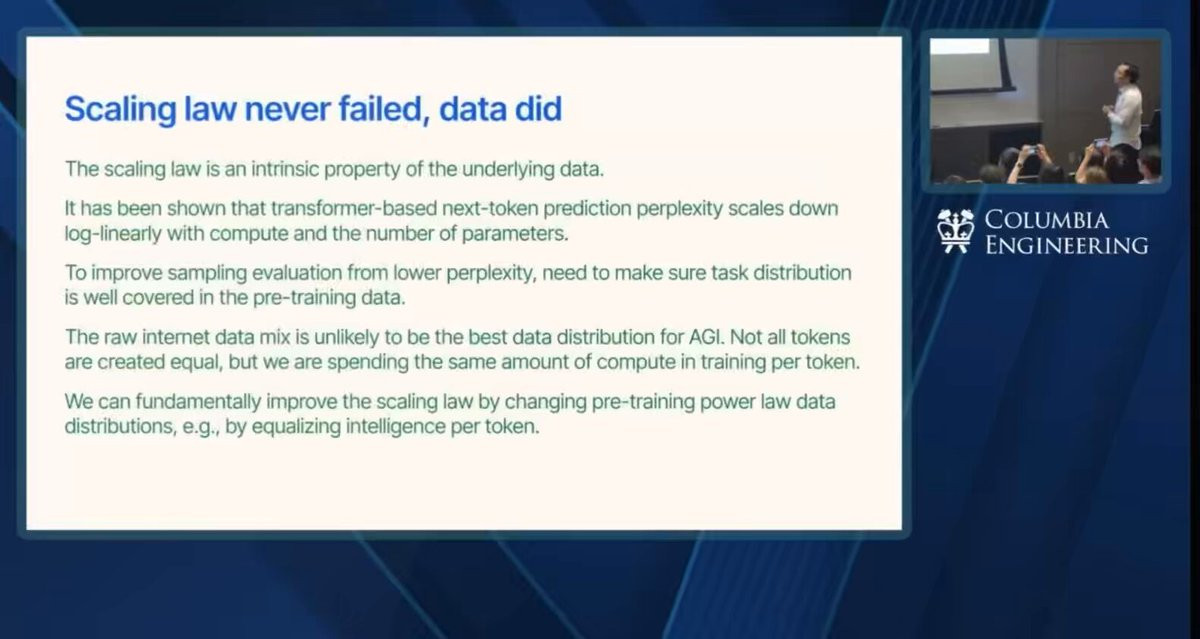 Scaling law never failed, data did

The scaling law is an intrinsic property of the underlying data.

It has been shown that transformer-based next-token prediction perplexity scales down log-linearly with compute and the number of parameters.

To improve sampling evaluation from lower perplexity, need to make sure task distribution is well covered in the pre-training data.

The raw internet data mix is unlikely to be the best data distribution for AGI. Not all tokens are created equal, but we are spending the same amount of compute in training per token.

We can fundamentally improve the scaling law by changing pre-training power law data distributions, e.g., by equalizing intelligence per token.

COLUMBIA ENGINEERING